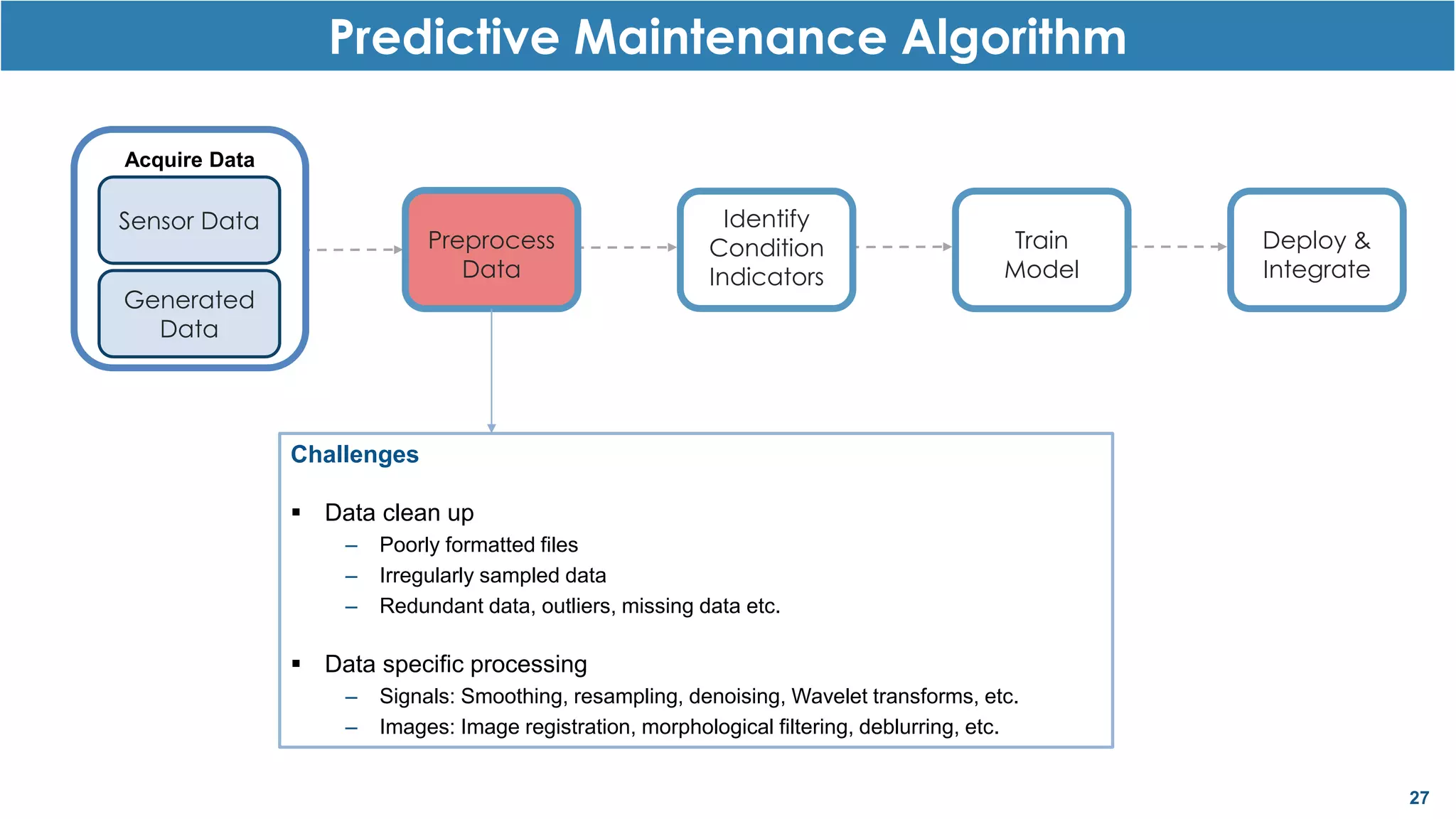 Predictive Maintenance Algorithm

Acquire Data

Sensor Data

Generated Data

Preprocess Data

Identify Condition Indicators

Train Model

Deploy & Integrate

Challenges

▪ Data clean up
– Poorly formatted files
– Irregularly sampled data
– Redundant data, outliers, missing data etc.

▪ Data specific processing
– Signals: Smoothing, resampling, denoising, Wavelet transforms, etc.
– Images: Image registration, morphological filtering, deblurring, etc.

27